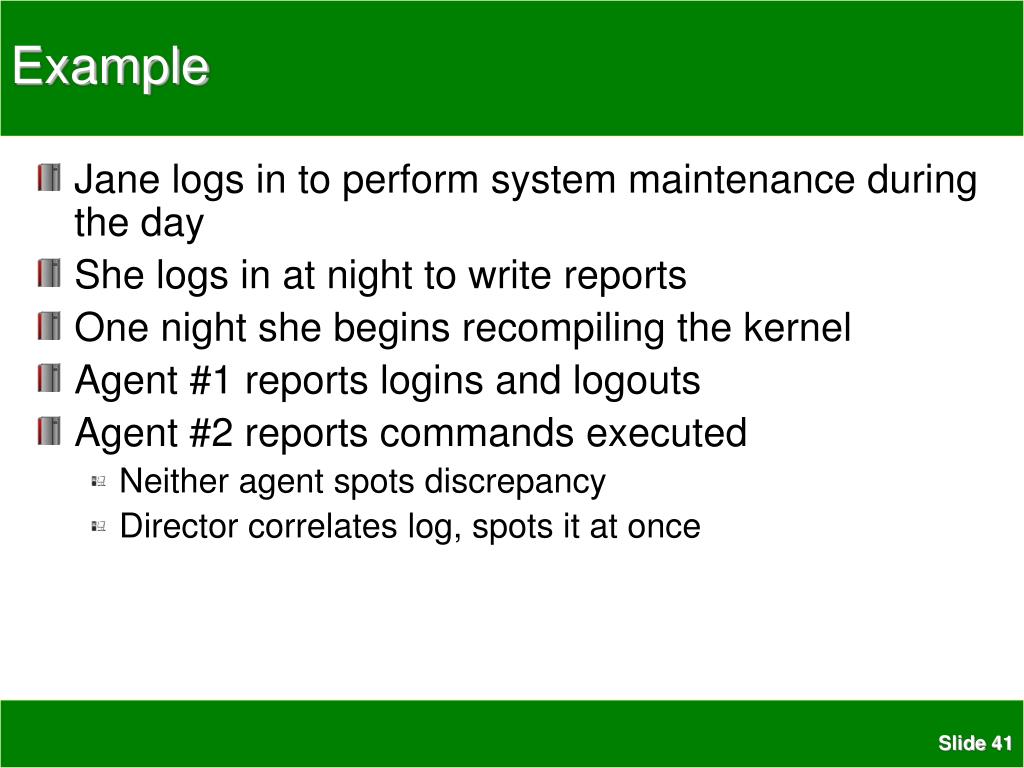 Example

Jane logs in to perform system maintenance during the day

She logs in at night to write reports

One night she begins recompiling the kernel

Agent #1 reports logins and logouts

Agent #2 reports commands executed

Neither agent spots discrepancy

Director correlates log, spots it at once

Slide 41